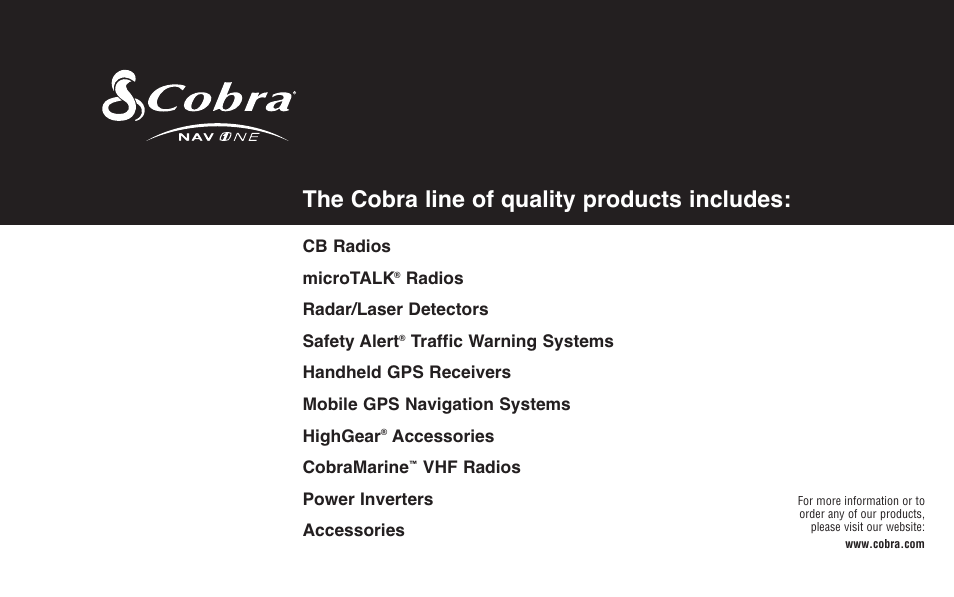 Cobra®
NAV ONE

The Cobra line of quality products includes:

CB Radios
microTALK® Radios
Radar/Laser Detectors
Safety Alert® Traffic Warning Systems
Handheld GPS Receivers
Mobile GPS Navigation Systems
HighGear® Accessories
CobraMarine™ VHF Radios
Power Inverters
Accessories

For more information or to order any of our products, please visit our website:
www.cobra.com